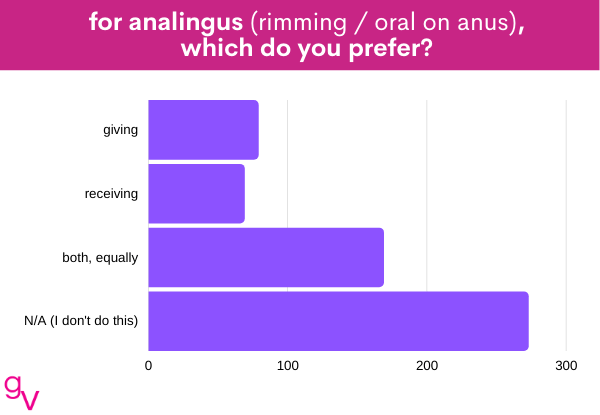 for analingus (rimming / oral on anus), which do you prefer?

giving
receiving
both, equally
N/A (I don't do this)

0
100
200
300

gv